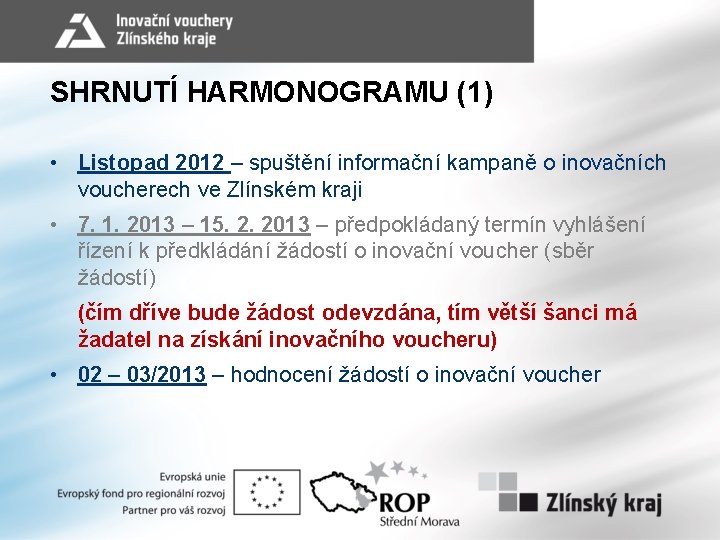 Inovační vouchery
Zlínského kraje

SHRNUTÍ HARMONOGRAMU (1)

• Listopad 2012 – spuštění informační kampaně o inovačních voucherech ve Zlínském kraji

• 7. 1. 2013 – 15. 2. 2013 – předpokládaný termín vyhlášení řízení k předkládání žádostí o inovační voucher (sběr žádostí)

(čím dříve bude žádost odevzdána, tím větší šanci má žadatel na získání inovačního voucheru)

• 02 – 03/2013 – hodnocení žádostí o inovační voucher

Evropská unie
Evropský fond pro regionální rozvoj
Partner pro váš rozvoj

ROP
Střední Morava

Zlínský kraj